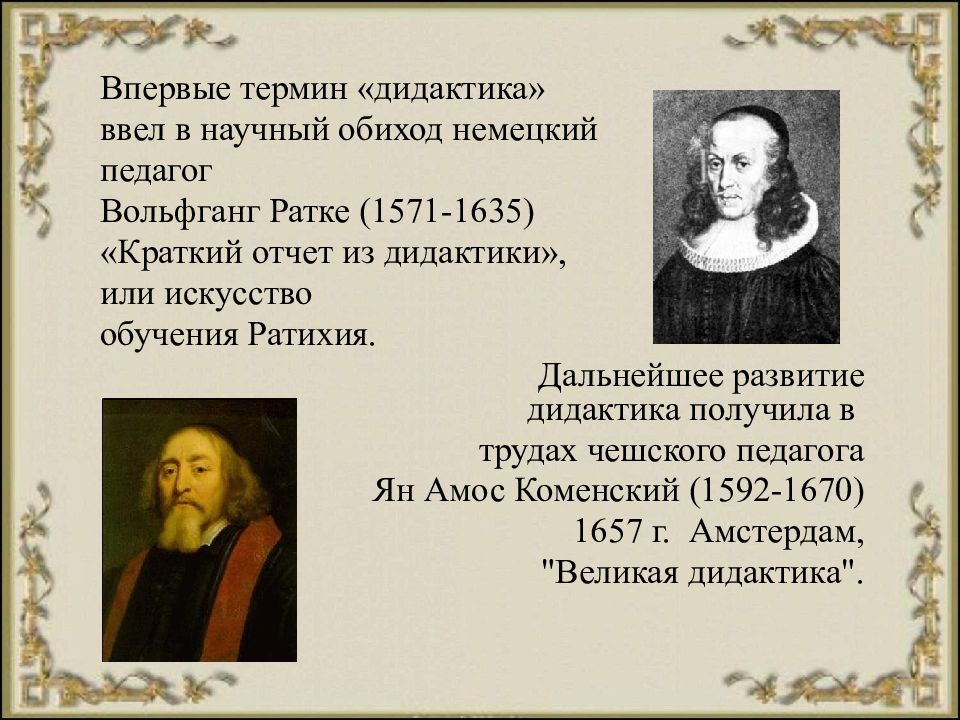 Впервые термин «дидактика» ввел в научный обиход немецкий педагог
Вольфганг Ратке (1571-1635)
«Краткий отчет из дидактики», или искусство обучения Ратихия.

Дальнейшее развитие дидактика получила в трудах чешского педагога
Ян Амос Коменский (1592-1670)
1657 г. Амстердам,
"Великая дидактика".